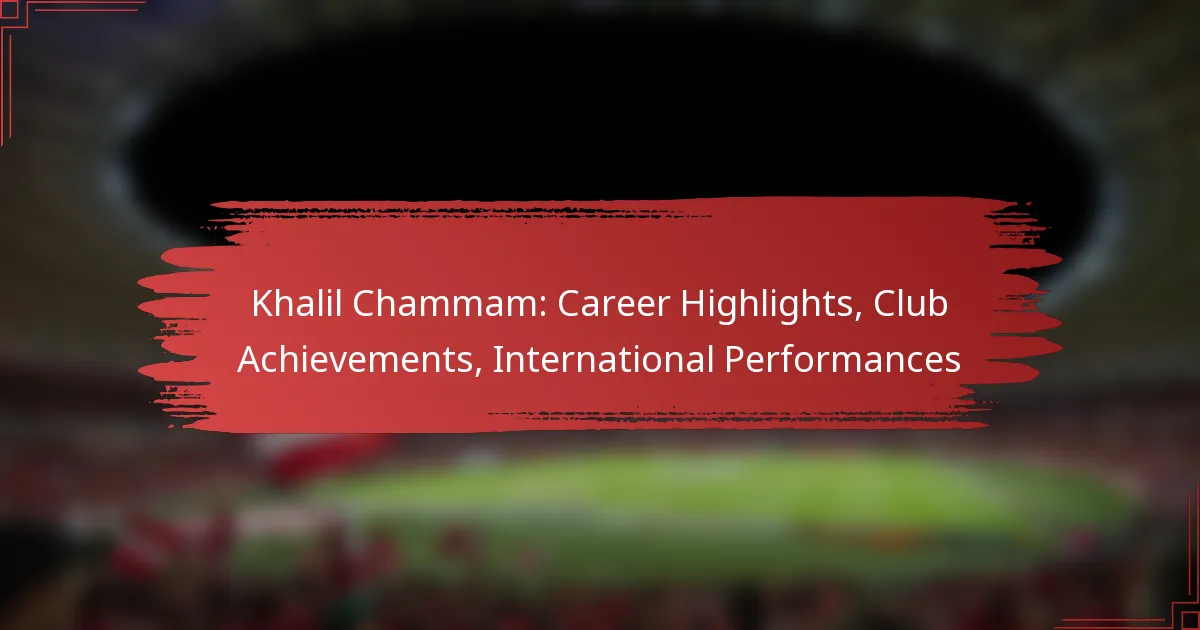 Khalil Chammam: Career Highlights, Club Achievements, International Performances